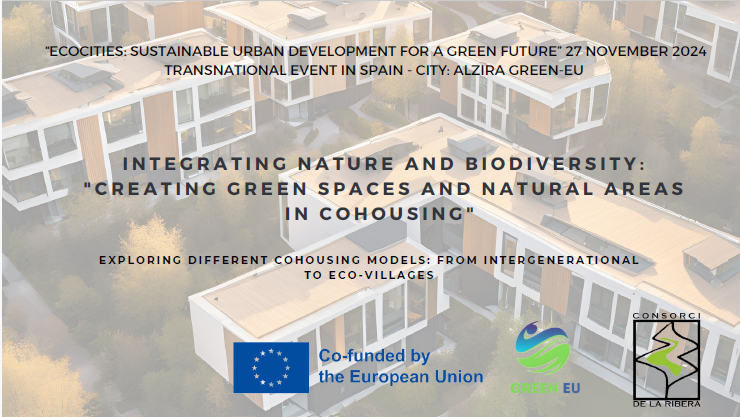 "ECOCITIES: SUSTAINABLE URBAN DEVELOPMENT FOR A GREEN FUTURE" 27 NOVEMBER 2024
TRANSNATIONAL EVENT IN SPAIN - CITY: ALZIRA GREEN-EU

INTEGRATING NATURE AND BIODIVERSITY: "CREATING GREEN SPACES AND NATURAL AREAS IN COHOUSING"

EXPLORING DIFFERENT COHOUSING MODELS: FROM INTERGENERATIONAL TO ECO-VILLAGES

Co-funded by the European Union

GREEN EU

CONSORCI DE LA RIBERA